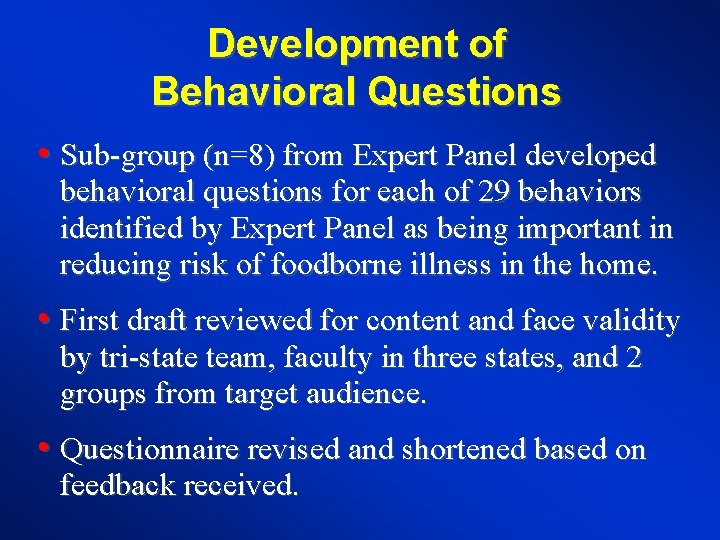 Development of Behavioral Questions

• Sub-group (n=8) from Expert Panel developed behavioral questions for each of 29 behaviors identified by Expert Panel as being important in reducing risk of foodborne illness in the home.

• First draft reviewed for content and face validity by tri-state team, faculty in three states, and 2 groups from target audience.

• Questionnaire revised and shortened based on feedback received.